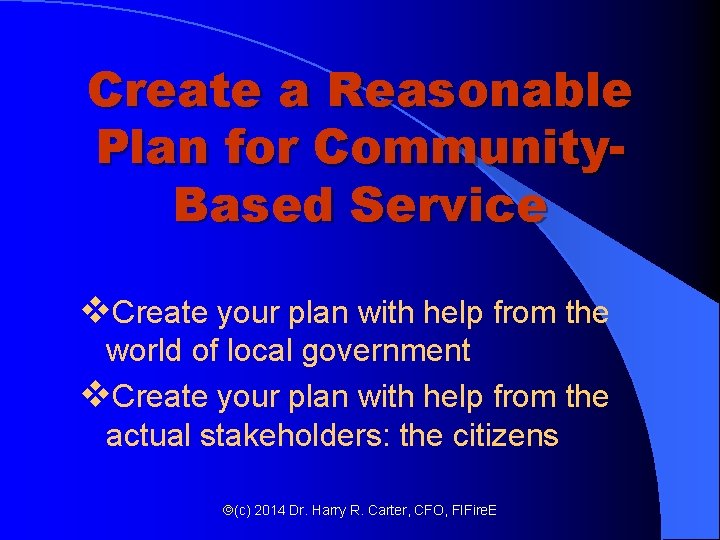 Create a Reasonable Plan for Community-Based Service

❖Create your plan with help from the world of local government

❖Create your plan with help from the actual stakeholders: the citizens

©(c) 2014 Dr. Harry R. Carter, CFO, FIFireE